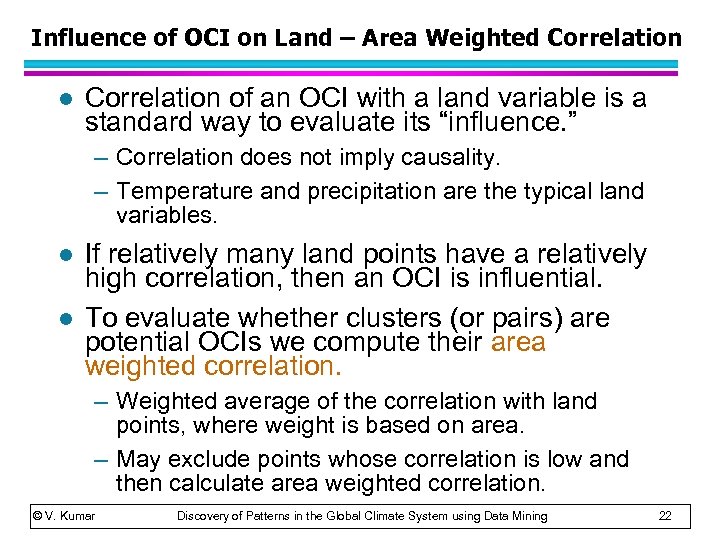 Influence of OCI on Land – Area Weighted Correlation

● Correlation of an OCI with a land variable is a standard way to evaluate its “influence.”

– Correlation does not imply causality.

– Temperature and precipitation are the typical land variables.

● If relatively many land points have a relatively high correlation, then an OCI is influential.

● To evaluate whether clusters (or pairs) are potential OCIs we compute their area weighted correlation.

– Weighted average of the correlation with land points, where weight is based on area.

– May exclude points whose correlation is low and then calculate area weighted correlation.

© V. Kumar Discovery of Patterns in the Global Climate System using Data Mining 22